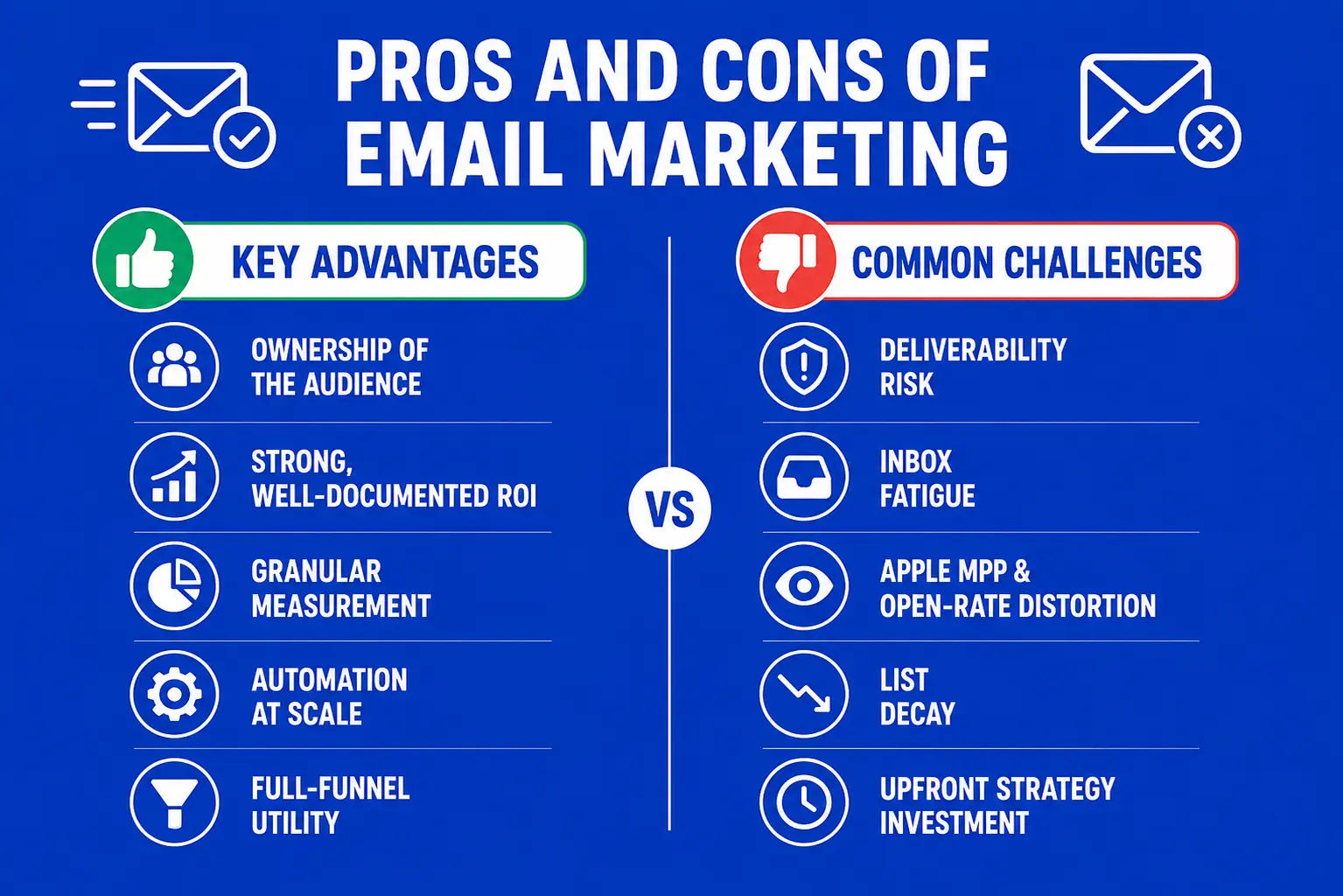 PROS AND CONS OF EMAIL MARKETING

KEY ADVANTAGES

OWNERSHIP OF THE AUDIENCE

STRONG, WELL-DOCUMENTED ROI

GRANULAR MEASUREMENT

AUTOMATION AT SCALE

FULL-FUNNEL UTILITY

VS

COMMON CHALLENGES

DELIVERABILITY RISK

INBOX FATIGUE

APPLE MPP & OPEN-RATE DISTORTION

LIST DECAY

UPFRONT STRATEGY INVESTMENT